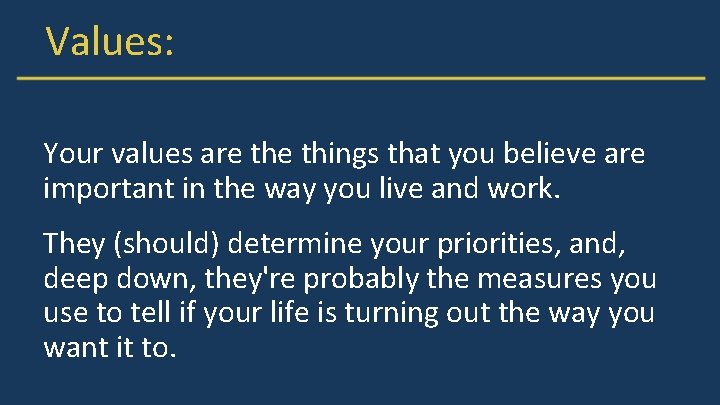 Values:

Your values are the things that you believe are important in the way you live and work.

They (should) determine your priorities, and, deep down, they're probably the measures you use to tell if your life is turning out the way you want it to.